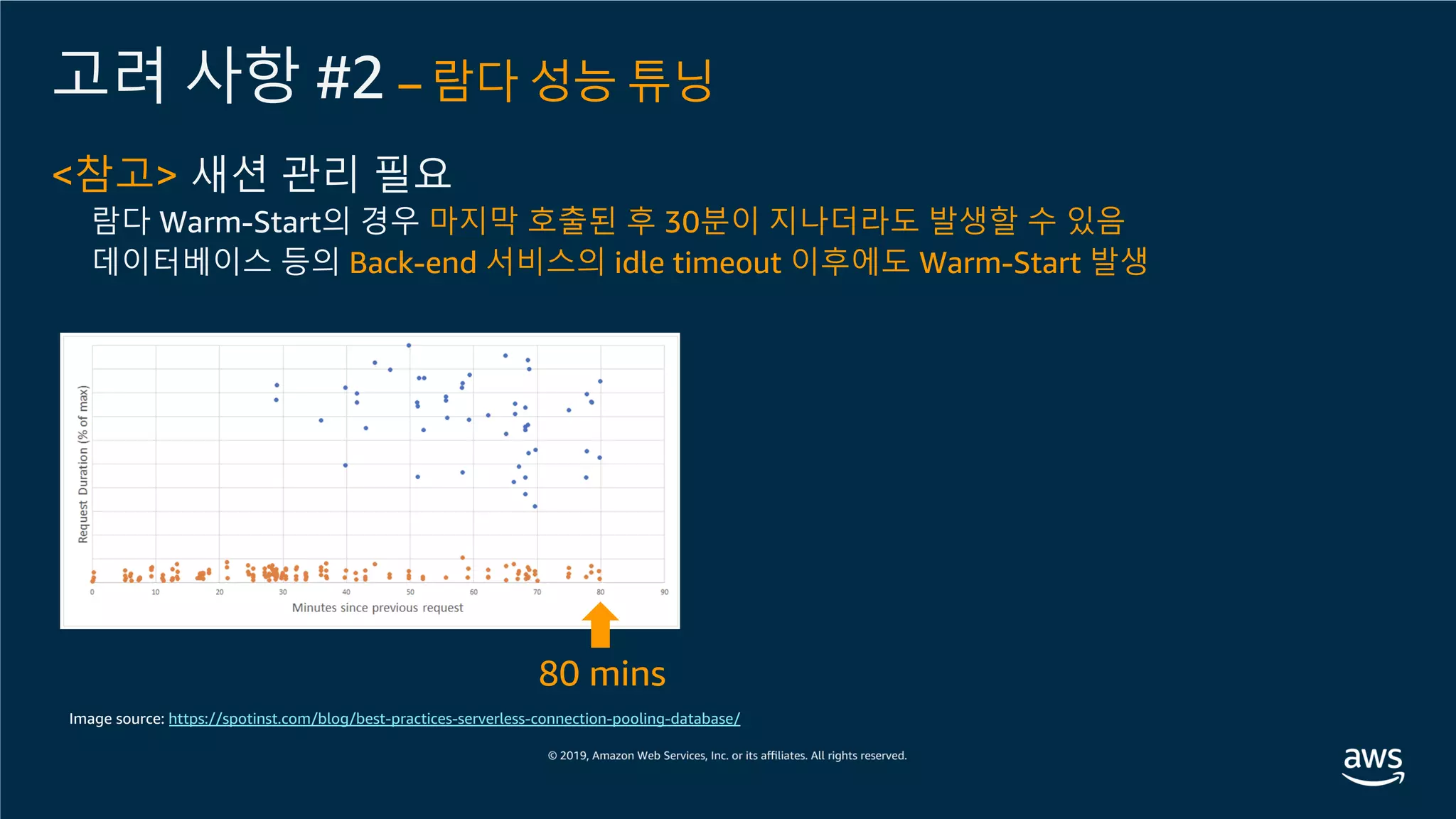 고려 사항 #2 – 람다 성능 튜닝

<참고> 새션 관리 필요

람다 Warm-Start의 경우 마지막 호출된 후 30분이 지나더라도 발생할 수 있음

데이터베이스 등의 Back-end 서비스의 idle timeout 이후에도 Warm-Start 발생

Request Duration (% of max)

0 10 20 30 40 50 60 70 80 90

Minutes since previous request

80 mins

Image source: https://spotinst.com/blog/best-practices-serverless-connection-pooling-database/

© 2019, Amazon Web Services, Inc. or its affiliates. All rights reserved.

aws